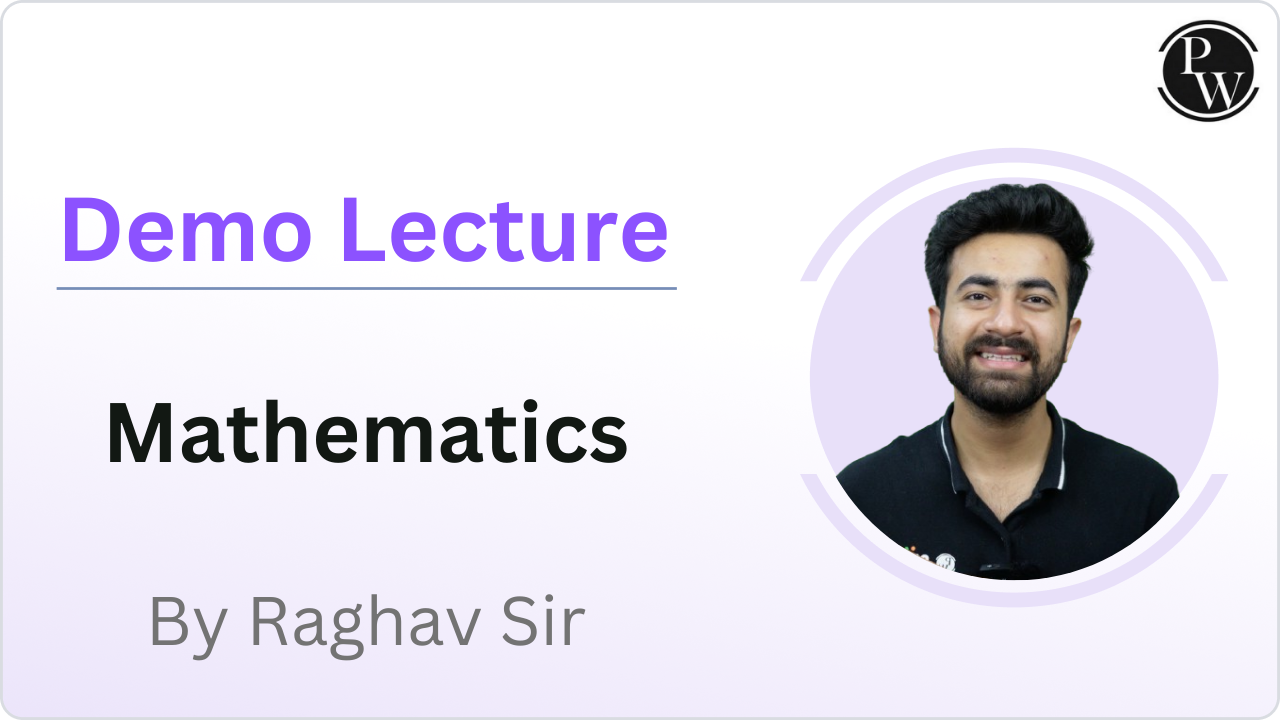 PW

Demo Lecture

Mathematics

By Raghav Sir